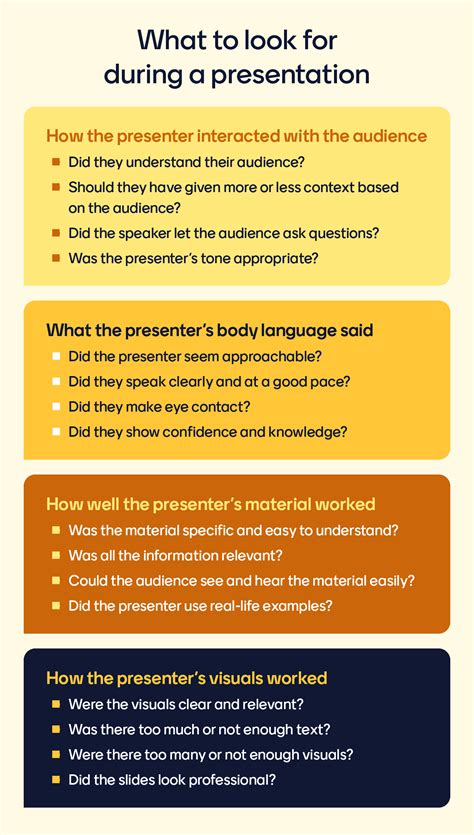 What to look for during a presentation

How the presenter interacted with the audience
- Did they understand their audience?
- Should they have given more or less context based on the audience?
- Did the speaker let the audience ask questions?
- Was the presenter's tone appropriate?

What the presenter's body language said
- Did the presenter seem approachable?
- Did they speak clearly and at a good pace?
- Did they make eye contact?
- Did they show confidence and knowledge?

How well the presenter's material worked
- Was the material specific and easy to understand?
- Was all the information relevant?
- Could the audience see and hear the material easily?
- Did the presenter use real-life examples?

How the presenter's visuals worked
- Were the visuals clear and relevant?
- Was there too much or not enough text?
- Were there too many or not enough visuals?
- Did the slides look professional?